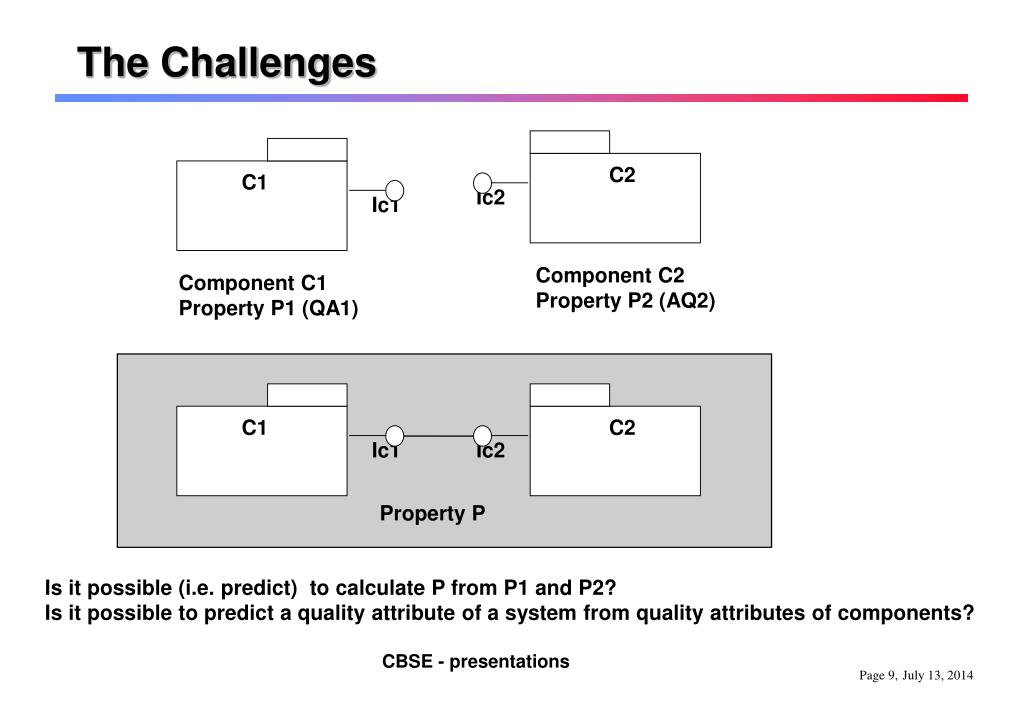 The Challenges

C1

Ic1

Ic2

C2

Component C1
Property P1 (QA1)

Component C2
Property P2 (AQ2)

C1

Ic1

Ic2

C2

Property P

Is it possible (i.e. predict) to calculate P from P1 and P2?
Is it possible to predict a quality attribute of a system from quality attributes of components?

CBSE - presentations

Page 9, July 13, 2014